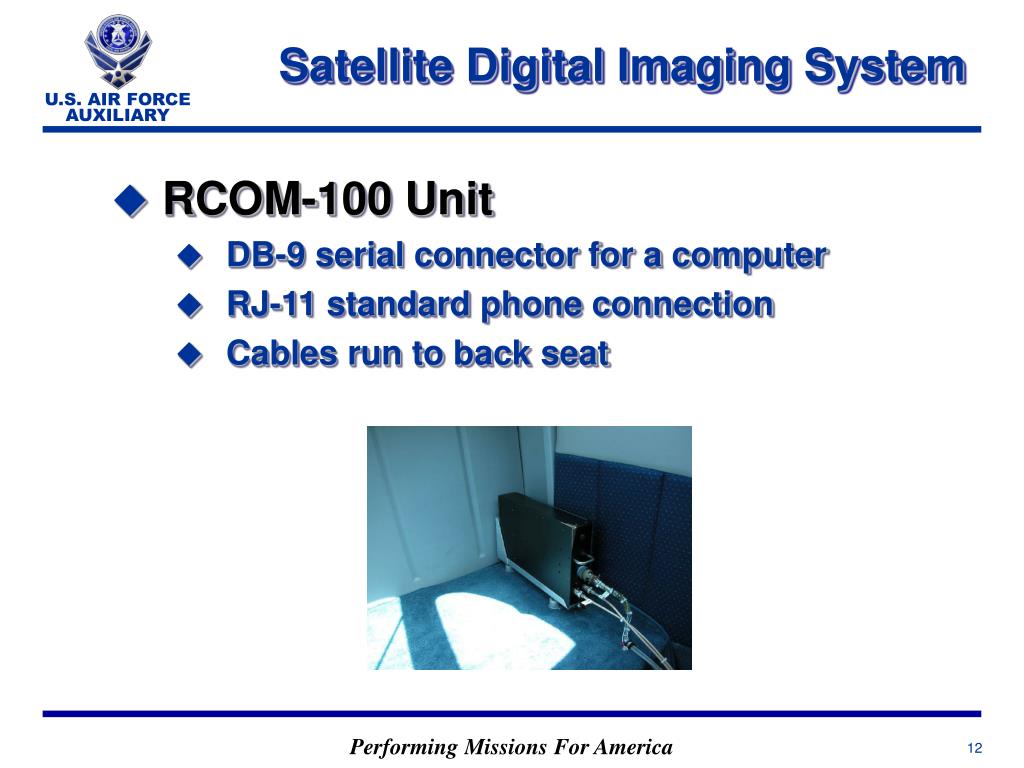 U.S. AIR FORCE AUXILIARY

Satellite Digital Imaging System

RCOM-100 Unit

DB-9 serial connector for a computer

RJ-11 standard phone connection

Cables run to back seat

Performing Missions For America

12